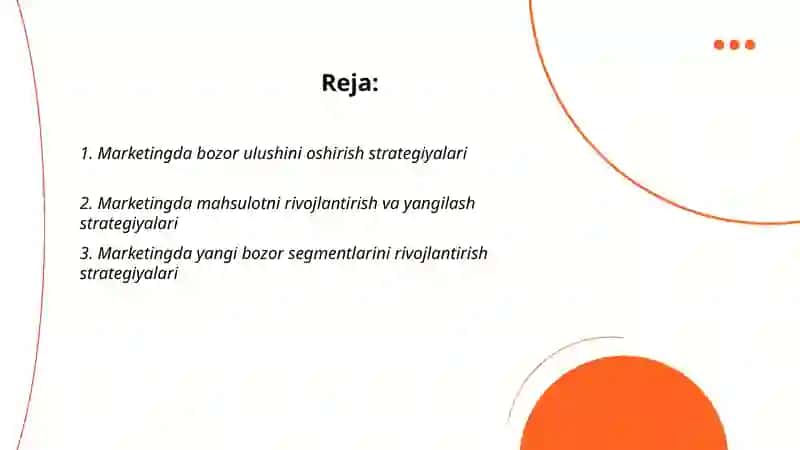 Reja:

1. Marketingda bozor ulushini oshirish strategiyalari

2. Marketingda mahsulotni rivojlantirish va yangilash strategiyalari

3. Marketingda yangi bozor segmentlarini rivojlantirish strategiyalari